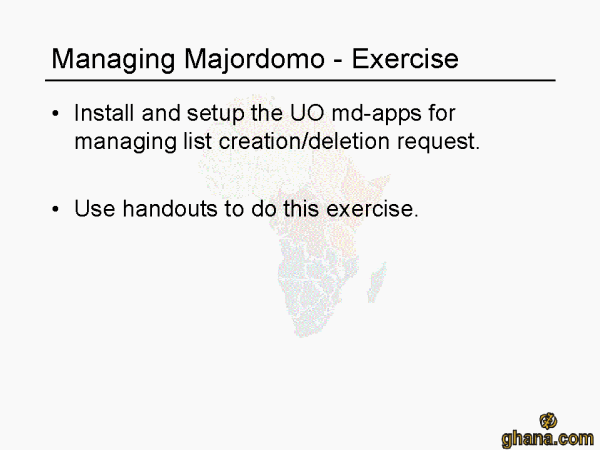 Managing Majordomo - Exercise

• Install and setup the UO md-apps for managing list creation/deletion request.

• Use handouts to do this exercise.

ghana.com